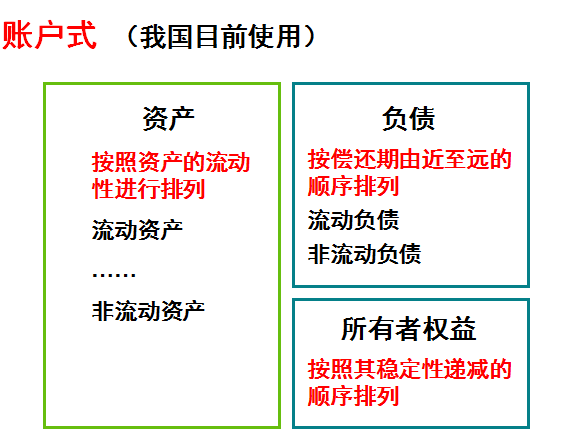 账户式 （我国目前使用）

资产

按照资产的流动性进行排列

流动资产

……

非流动资产

负债

按偿还期由近至远的顺序排列

流动负债

非流动负债

所有者权益

按照其稳定性递减的顺序排列